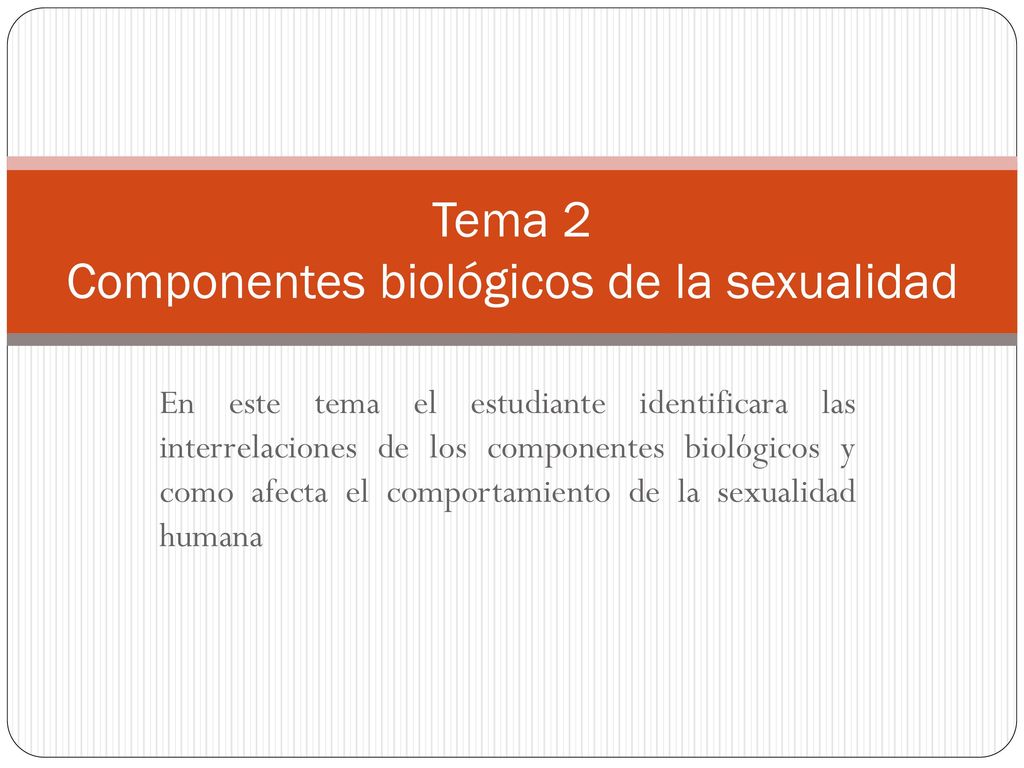 Tema 2
Componentes biológicos de la sexualidad

En este tema el estudiante identificara las interrelaciones de los componentes biológicos y como afecta el comportamiento de la sexualidad humana